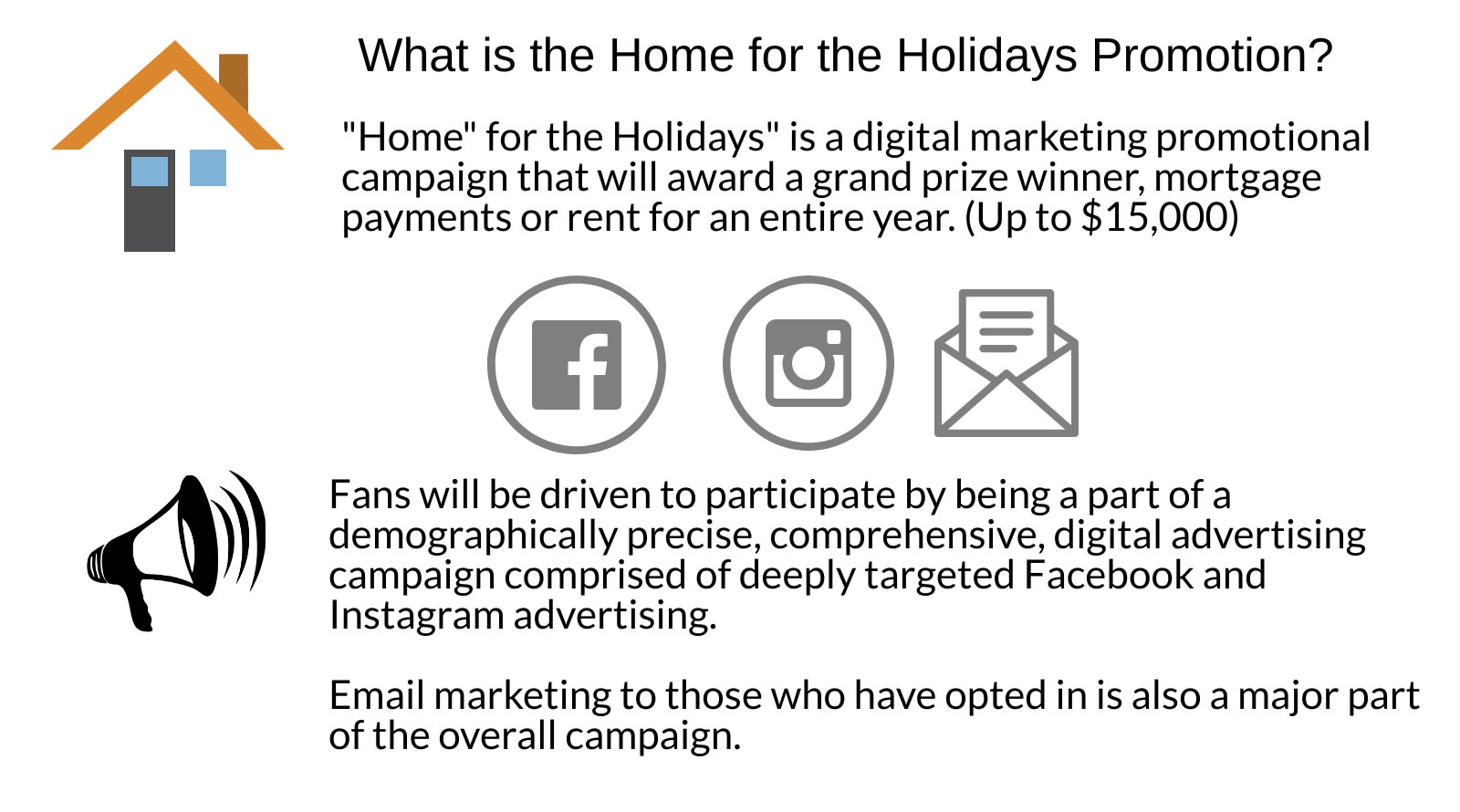 What is the Home for the Holidays Promotion?

"Home" for the Holidays" is a digital marketing promotional campaign that will award a grand prize winner, mortgage payments or rent for an entire year. (Up to $15,000)

Fans will be driven to participate by being a part of a demographically precise, comprehensive, digital advertising campaign comprised of deeply targeted Facebook and Instagram advertising.

Email marketing to those who have opted in is also a major part of the overall campaign.